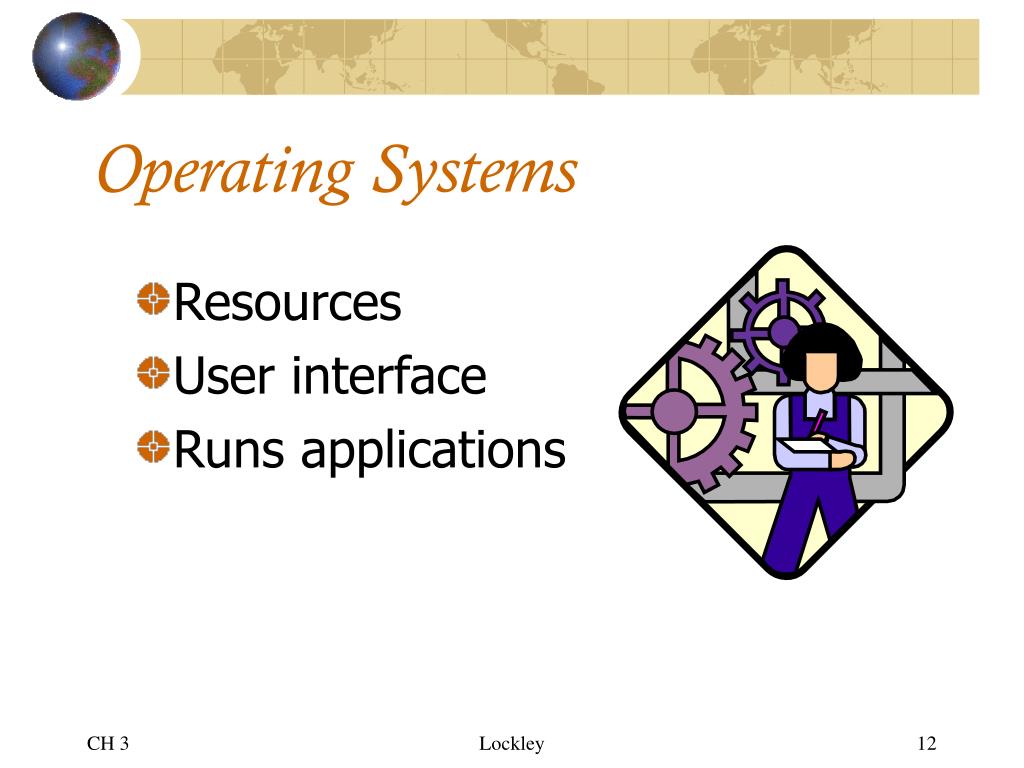 Operating Systems

Resources
User interface
Runs applications

CH 3

Lockley

12